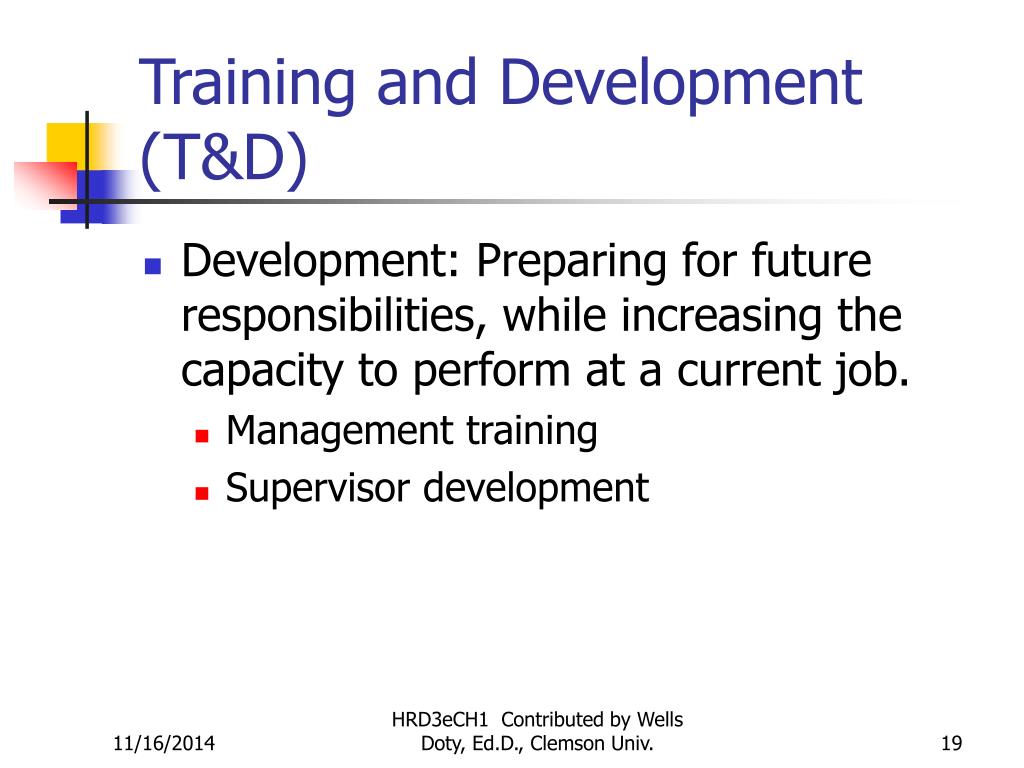 Training and Development (T&D)

- Development: Preparing for future responsibilities, while increasing the capacity to perform at a current job.
  - Management training
  - Supervisor development

11/16/2014

HRD3eCH1 Contributed by Wells Doty, Ed.D., Clemson Univ.

19